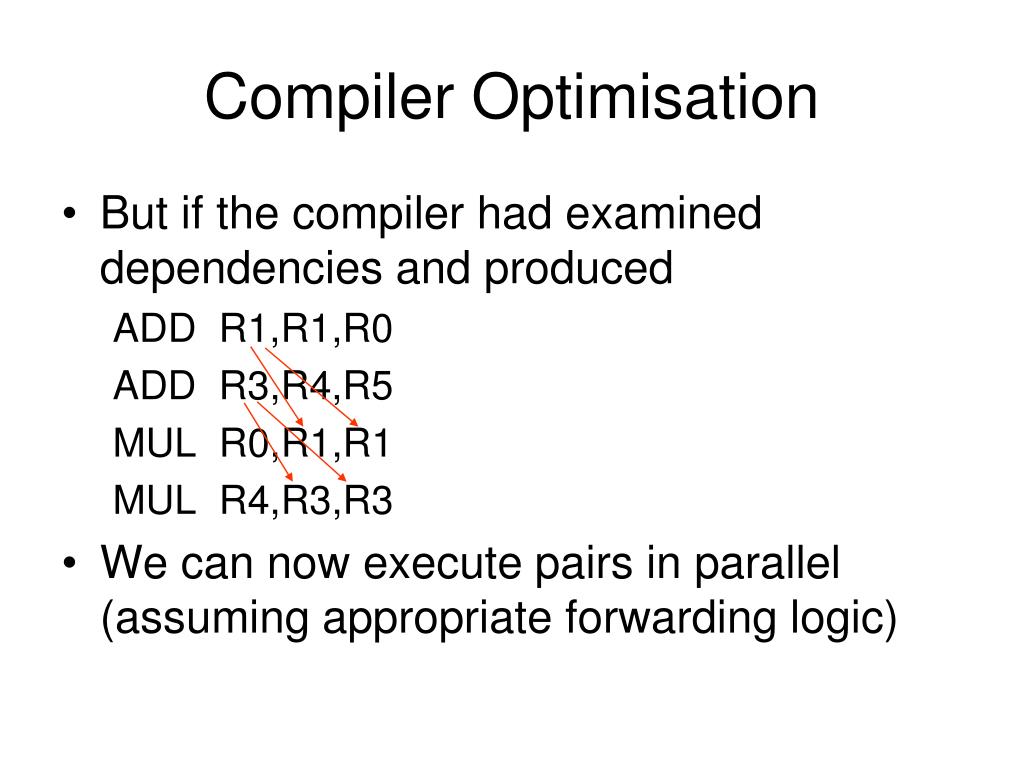 Compiler Optimisation

• But if the compiler had examined dependencies and produced

ADD R1,R1,R0

ADD R3,R4,R5

MUL R0,R1,R1

MUL R4,R3,R3

• We can now execute pairs in parallel (assuming appropriate forwarding logic)